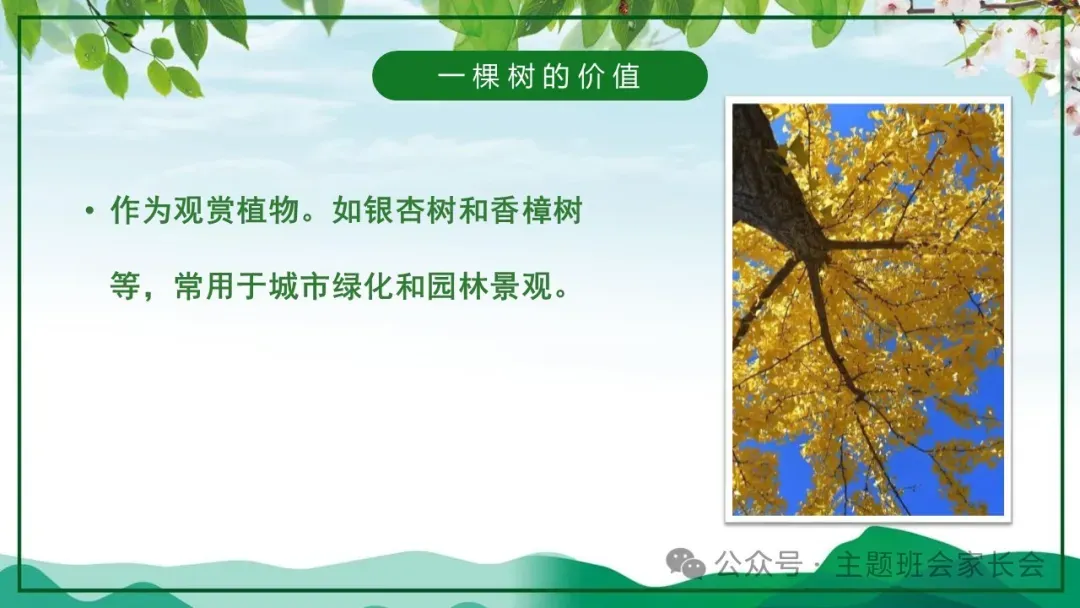 一棵树的价值

• 作为观赏植物。如银杏树和香樟树等，常用于城市绿化和园林景观。

公众号 · 主题班会家长会